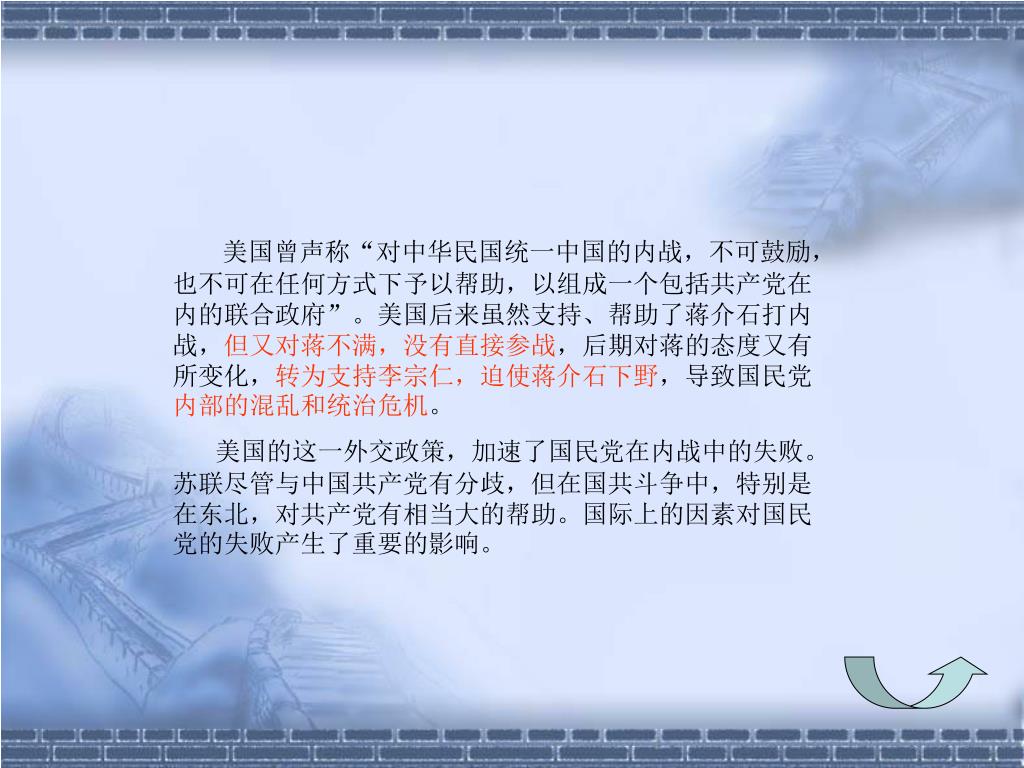 美国曾声称“对中华民国统一中国的内战，不可鼓励，也不可在任何方式下予以帮助，以组成一个包括共产党在内的联合政府”。美国后来虽然支持、帮助了蒋介石打内战，但又对蒋不满，没有直接参战，后期对蒋的态度又有所变化，转为支持李宗仁，迫使蒋介石下野，导致国民党内部的混乱和统治危机。

美国的这一外交政策，加速了国民党在内战中的失败。苏联尽管与中国共产党有分歧，但在国共斗争中，特别是在东北，对共产党有相当大的帮助。国际上的因素对国民党的失败产生了重要的影响。